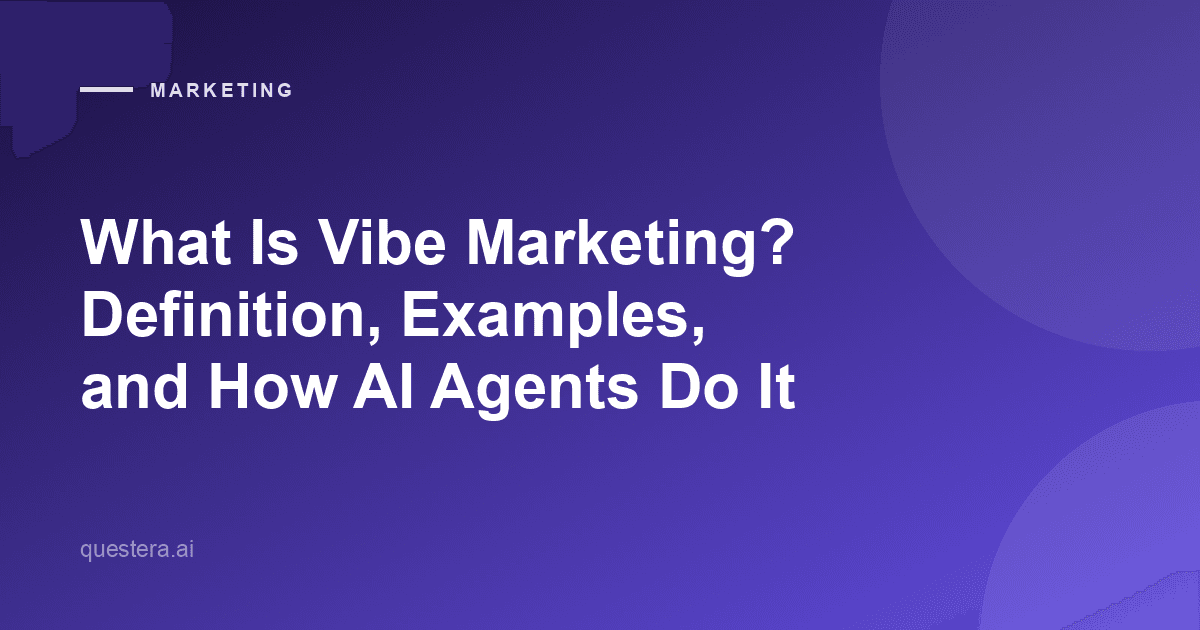 MARKETING

What Is Vibe Marketing? Definition, Examples, and How AI Agents Do It

questera.ai